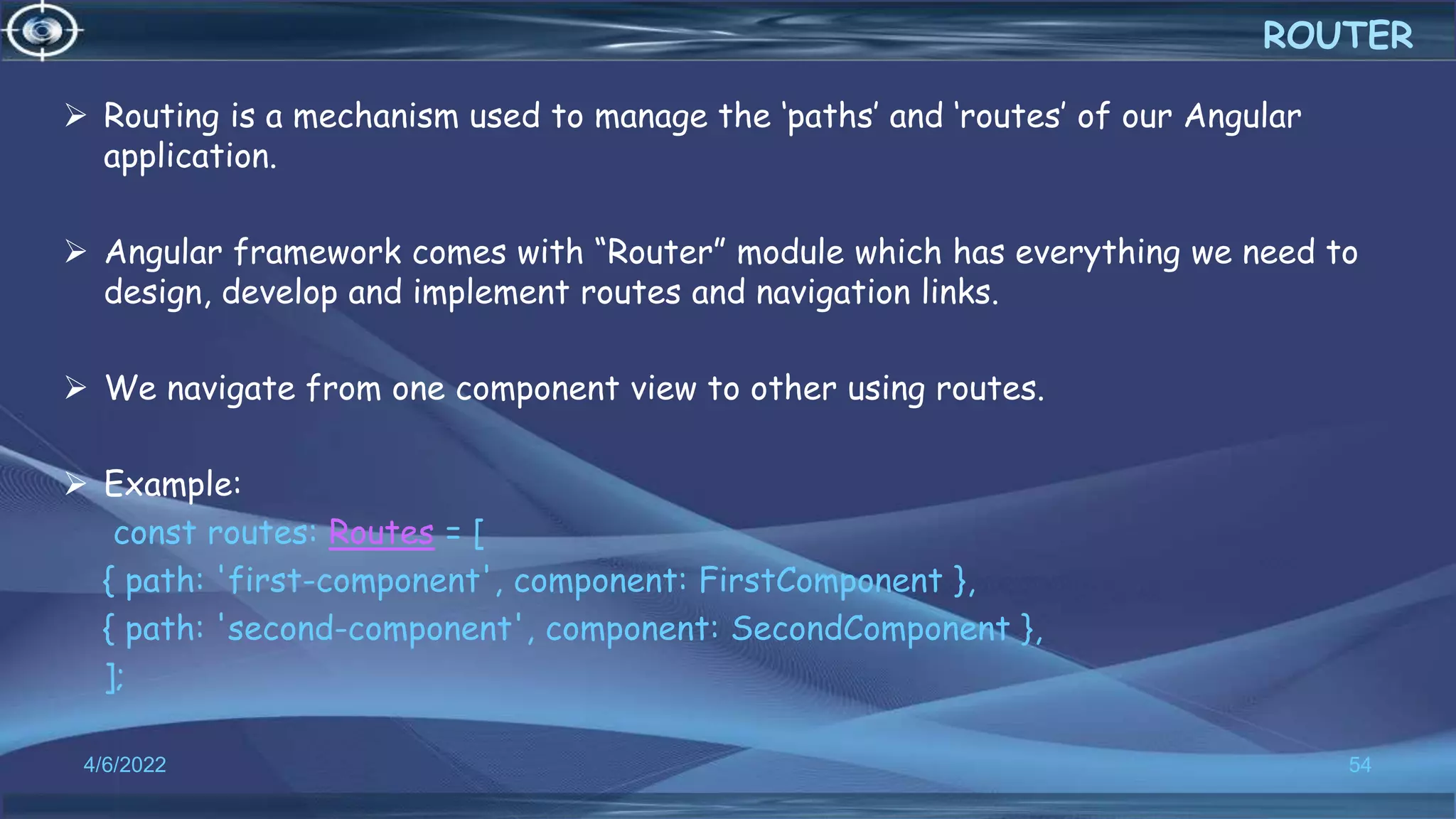 ROUTER

➢ Routing is a mechanism used to manage the ‘paths’ and ‘routes’ of our Angular application.

➢ Angular framework comes with “Router” module which has everything we need to design, develop and implement routes and navigation links.

➢ We navigate from one component view to other using routes.

➢ Example:
const routes: Routes = [
{ path: 'first-component', component: FirstComponent },
{ path: 'second-component', component: SecondComponent },
];

4/6/2022

54